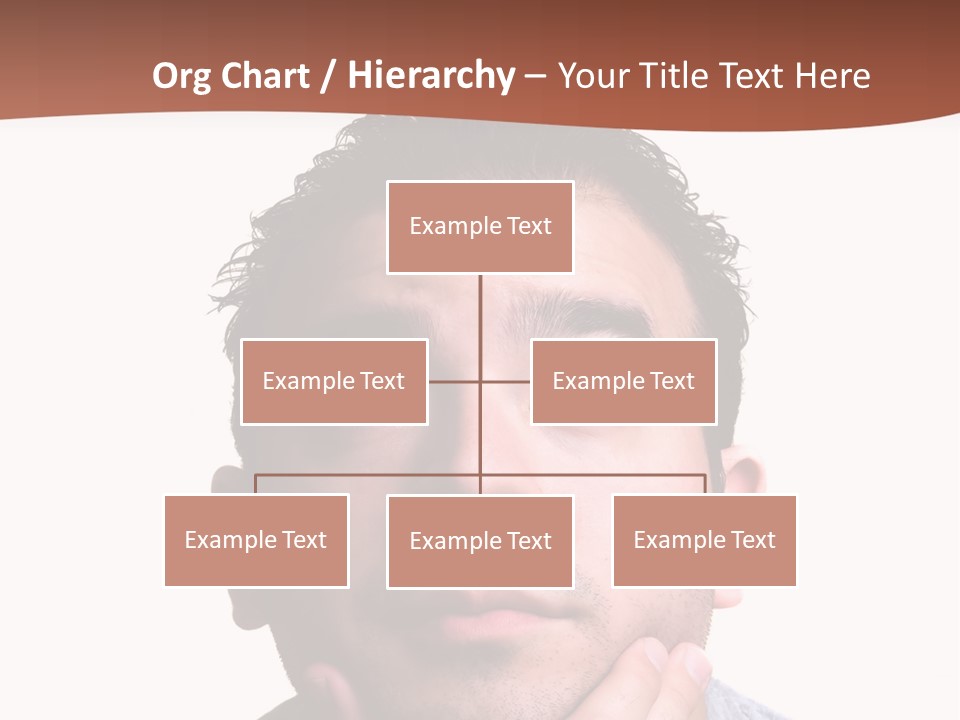 Org Chart / Hierarchy – Your Title Text Here

Example Text

Example Text

Example Text

Example Text

Example Text

Example Text